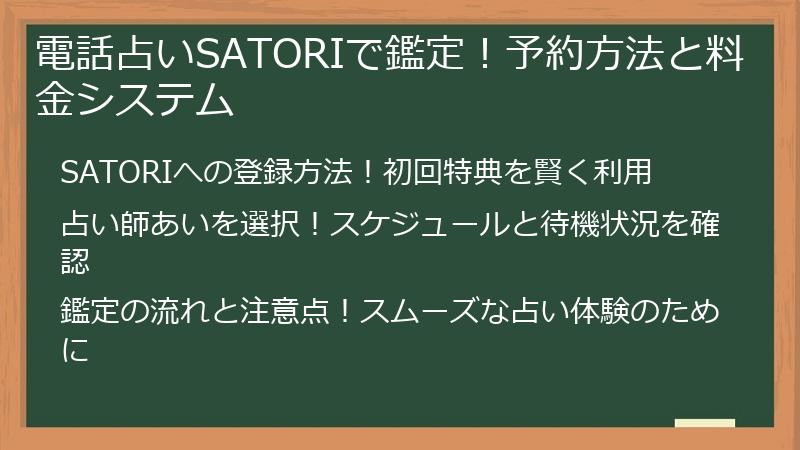 電話占いSATORIで鑑定！予約方法と料金システム

SATORIへの登録方法！初回特典を賢く利用

占い師あいを選択！スケジュールと待機状況を確認

鑑定の流れと注意点！スムーズな占い体験のために